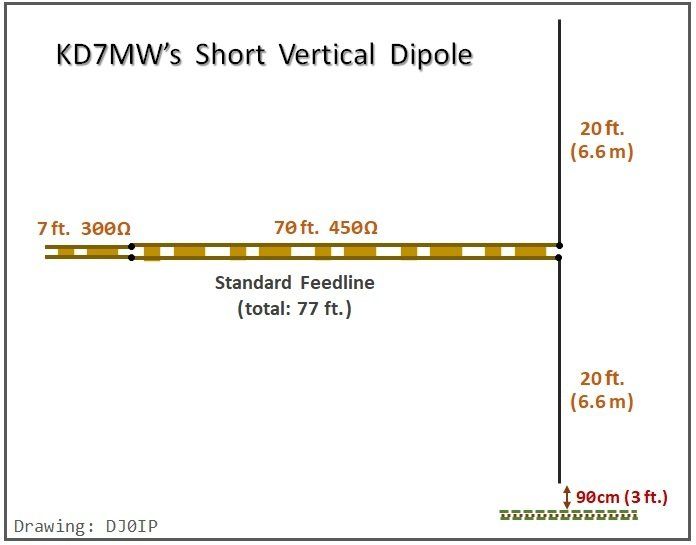 KD7MW's Short Vertical Dipole

20 ft.
(6.6 m)

7 ft. 300Ω

70 ft. 450Ω

Standard Feedline
(total: 77 ft.)

20 ft.
(6.6 m)

90cm (3 ft.)

Drawing: DJ0IP